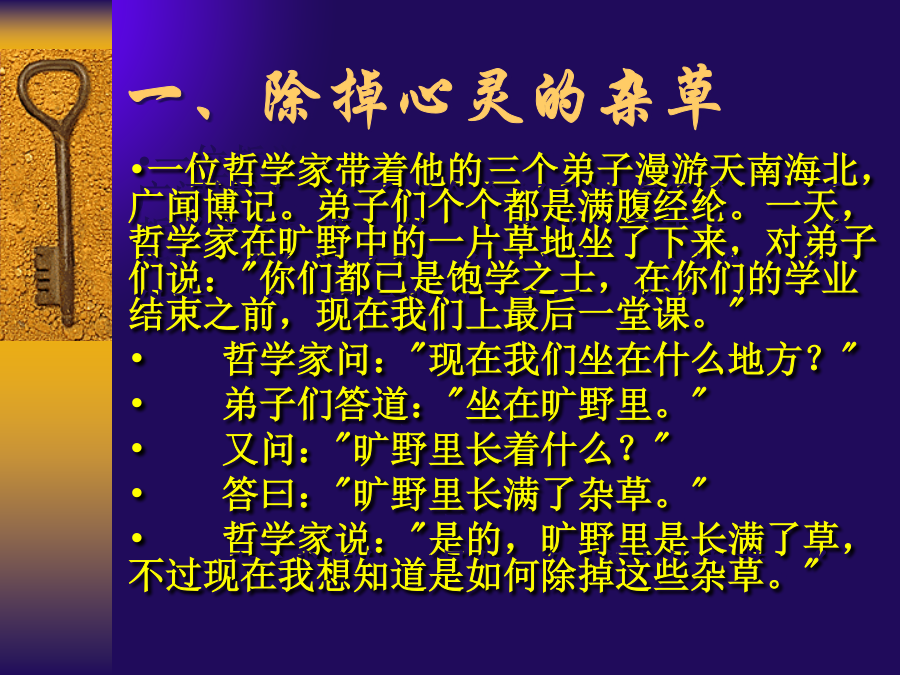 一、除掉心灵的杂草

•一位哲学家带着他的三个弟子漫游天南海北，广闻博记。弟子们个个都是满腹经纶。一天，哲学家在旷野中的一片草地坐了下来，对弟子们说："你们都已是饱学之士，在你们的学业结束之前，现在我们上最后一堂课。"

• 哲学家问："现在我们坐在什么地方？"

• 弟子们答道："坐在旷野里。"

• 又问："旷野里长着什么？"

• 答曰："旷野里长满了杂草。"

• 哲学家说："是的，旷野里是长满了草，不过现在我想知道是如何除掉这些杂草。"